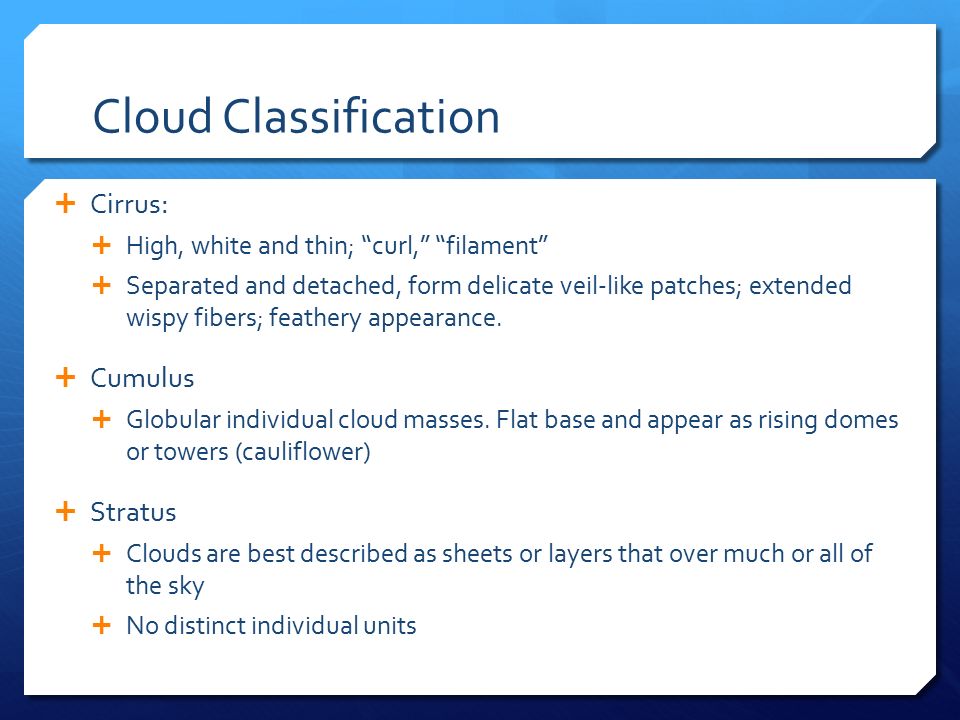 Cloud Classification

+ Cirrus:
  + High, white and thin; “curl,” “filament”
  + Separated and detached, form delicate veil-like patches; extended wispy fibers; feathery appearance.

+ Cumulus
  + Globular individual cloud masses. Flat base and appear as rising domes or towers (cauliflower)

+ Stratus
  + Clouds are best described as sheets or layers that over much or all of the sky
  + No distinct individual units